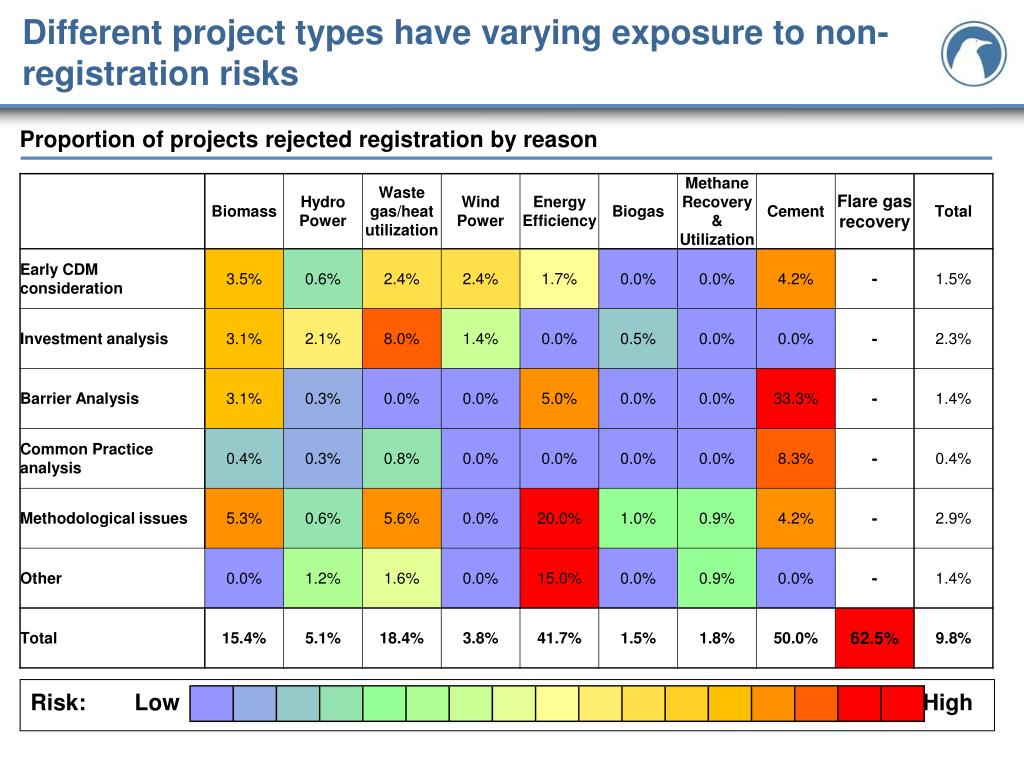 Different project types have varying exposure to non-registration risks

Proportion of projects rejected registration by reason

| | Biomass | Hydro Power | Waste gas/heat utilization | Wind Power | Energy Efficiency | Biogas | Methane Recovery & Utilization | Cement | Flare gas recovery | Total |
|---|---|---|---|---|---|---|---|---|---|---|
| Early CDM consideration | 3.5% | 0.6% | 2.4% | 2.4% | 1.7% | 0.0% | 0.0% | 4.2% | - | 1.5% |
| Investment analysis | 3.1% | 2.1% | 8.0% | 1.4% | 0.0% | 0.5% | 0.0% | 0.0% | - | 2.3% |
| Barrier Analysis | 3.1% | 0.3% | 0.0% | 0.0% | 5.0% | 0.0% | 0.0% | 33.3% | - | 1.4% |
| Common Practice analysis | 0.4% | 0.3% | 0.8% | 0.0% | 0.0% | 0.0% | 0.0% | 8.3% | - | 0.4% |
| Methodological issues | 5.3% | 0.6% | 5.6% | 0.0% | 20.0% | 1.0% | 0.9% | 4.2% | - | 2.9% |
| Other | 0.0% | 1.2% | 1.6% | 0.0% | 15.0% | 0.0% | 0.9% | 0.0% | - | 1.4% |
| Total | 15.4% | 5.1% | 18.4% | 3.8% | 41.7% | 1.5% | 1.8% | 50.0% | 62.5% | 9.8% |

Risk: Low High